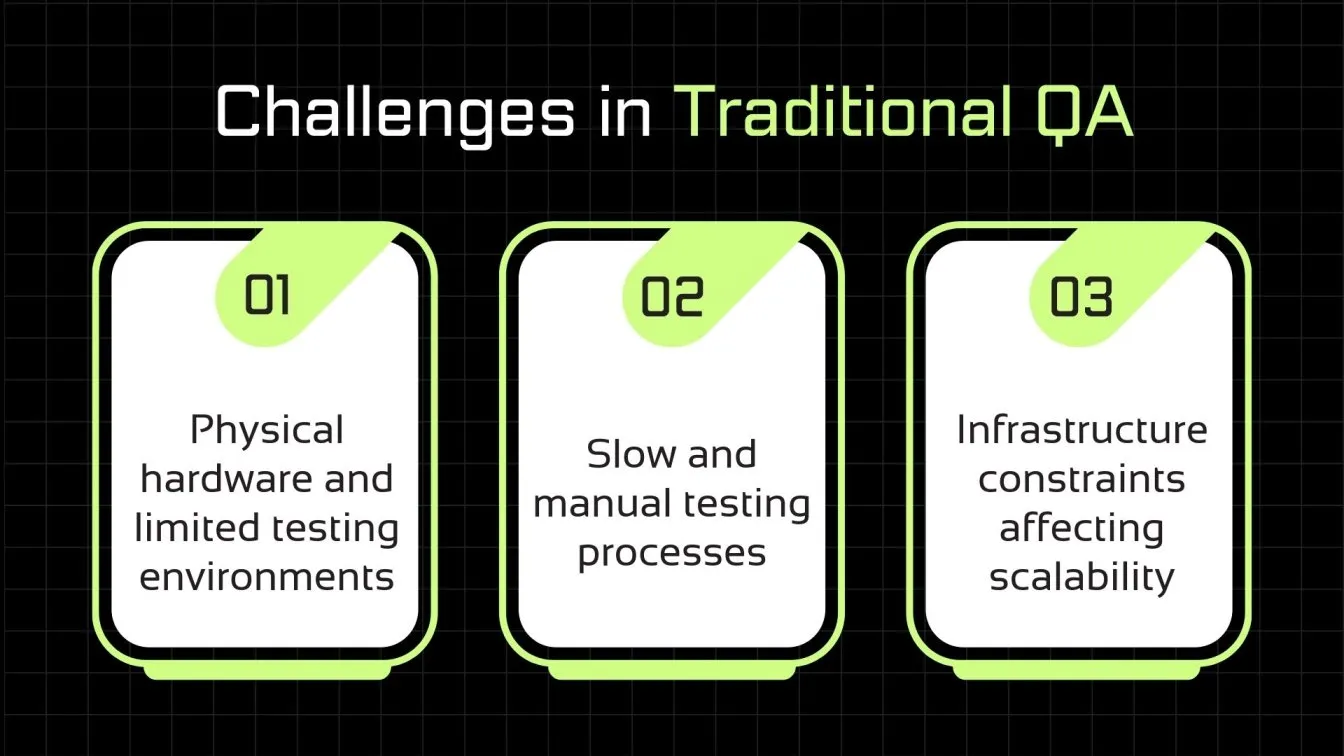 Challenges in Traditional QA

01

Physical hardware and limited testing environments

02

Slow and manual testing processes

03

Infrastructure constraints affecting scalability